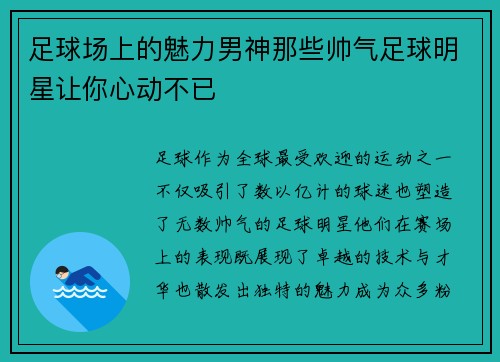 足球场上的魅力男神那些帅气足球明星让你心动不已

足球作为全球最受欢迎的运动之一不仅吸引了数以亿计的球迷也塑造了无数帅气的足球明星他们在赛场上的表现既展现了卓越的技术与才华也散发出独特的魅力成为众多粉